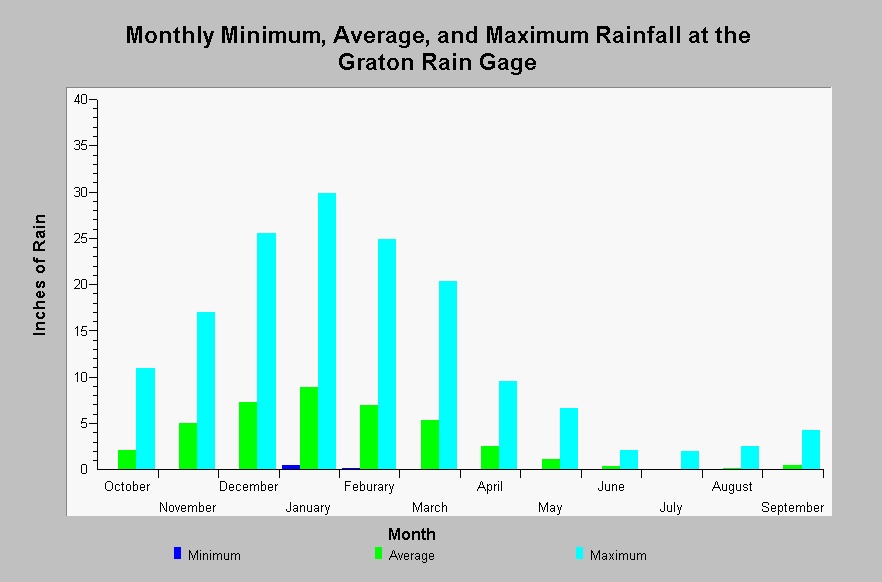 Monthly Minimum, Average, and Maximum Rainfall at the Graton Rain Gage

Inches of Rain

40
35
30
25
20
15
10
5
0

October
November
December
January
Feburary
March
April
May
June
July
August
September

Month

Minimum
Average
Maximum